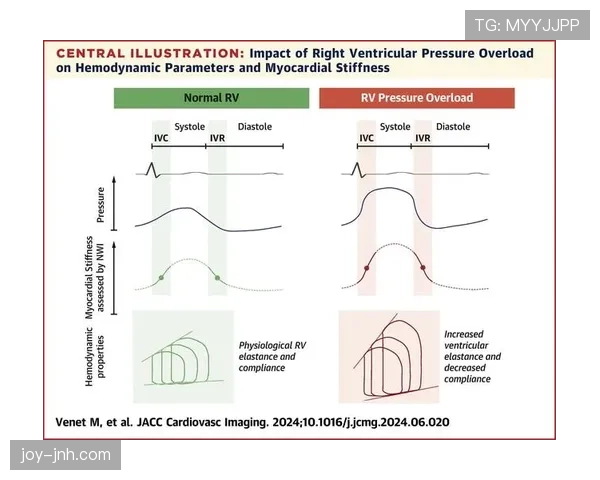 TG: MYYJJPP

CENTRAL ILLUSTRATION: Impact of Right Ventricular Pressure Overload on Hemodynamic Parameters and Myocardial Stiffness

Normal RV

Systole Diastole

IVC IVR

Pressure

Myocardial Stiffness assessed by NWI

Hemodynamic properties

Physiological RV elastance and compliance

RV Pressure Overload

Systole Diastole

IVC IVR

Increased ventricular elastance and decreased compliance

Venet M, et al. JACC Cardiovasc Imaging. 2024;10.1016/j.jcmg.2024.06.020

joy-jnh.com